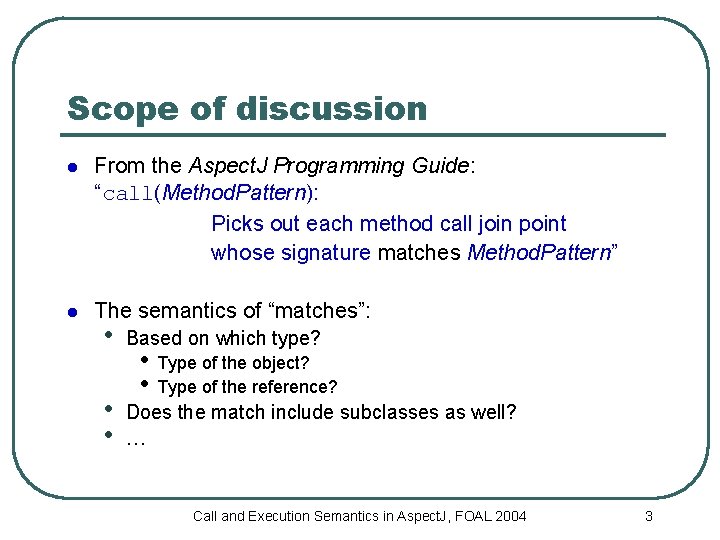 Scope of discussion

- From the AspectJ Programming Guide:
“call(MethodPattern):
Picks out each method call join point whose signature matches MethodPattern”

- The semantics of “matches”:
  - Based on which type?
    - Type of the object?
    - Type of the reference?
  - Does the match include subclasses as well?
  - …

Call and Execution Semantics in AspectJ, FOAL 2004

3